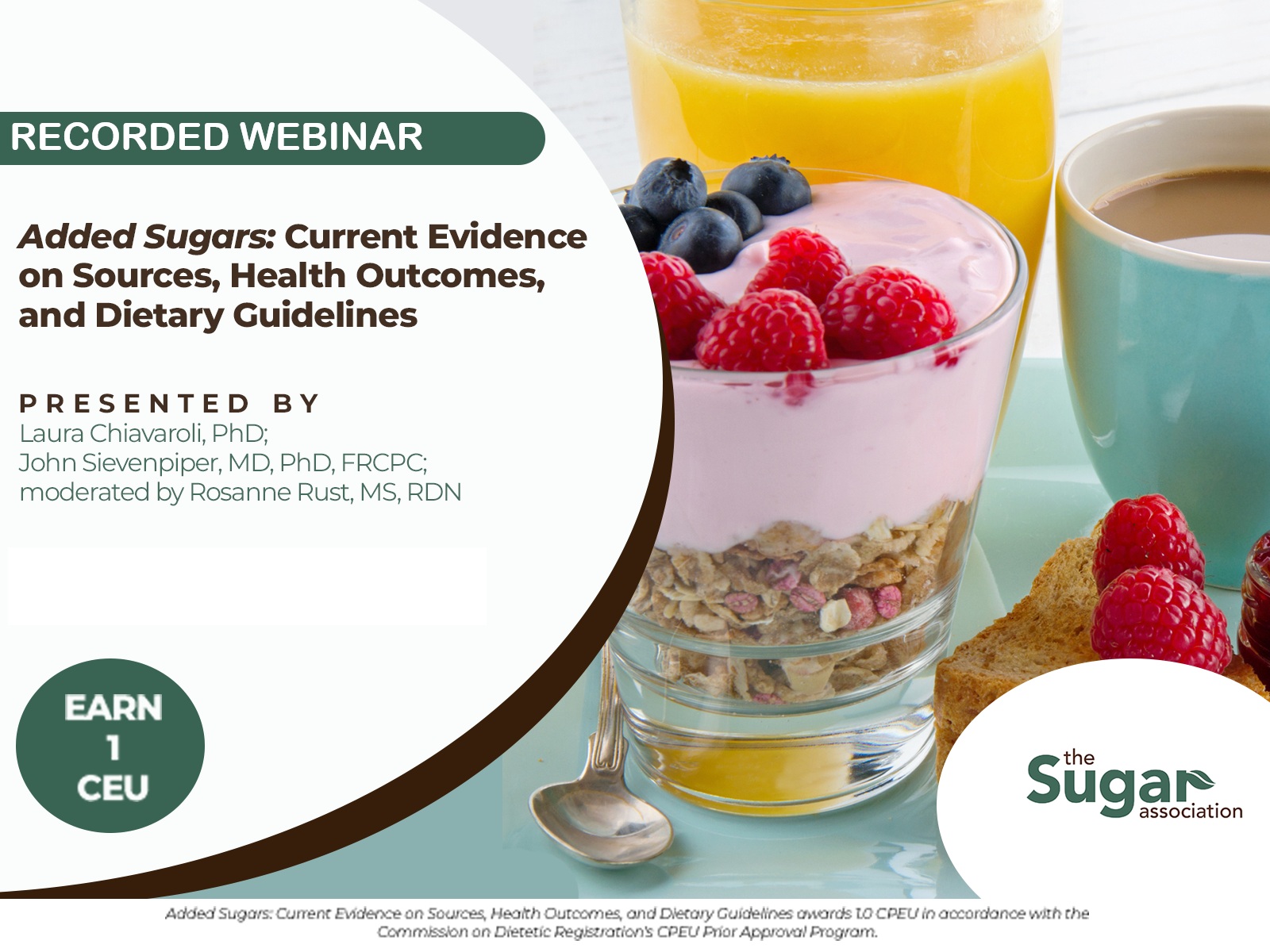 RECORDED WEBINAR

Added Sugars: Current Evidence on Sources, Health Outcomes, and Dietary Guidelines

PRESENTED BY
Laura Chiavaroli, PhD;
John Sievenpiper, MD, PhD, FRCPC;
moderated by Rosanne Rust, MS, RDN

EARN 1 CEU

the Sugar association

Added Sugars: Current Evidence on Sources, Health Outcomes, and Dietary Guidelines awards 1.0 CPEU in accordance with the Commission on Dietetic Registration's CPEU Prior Approval Program.